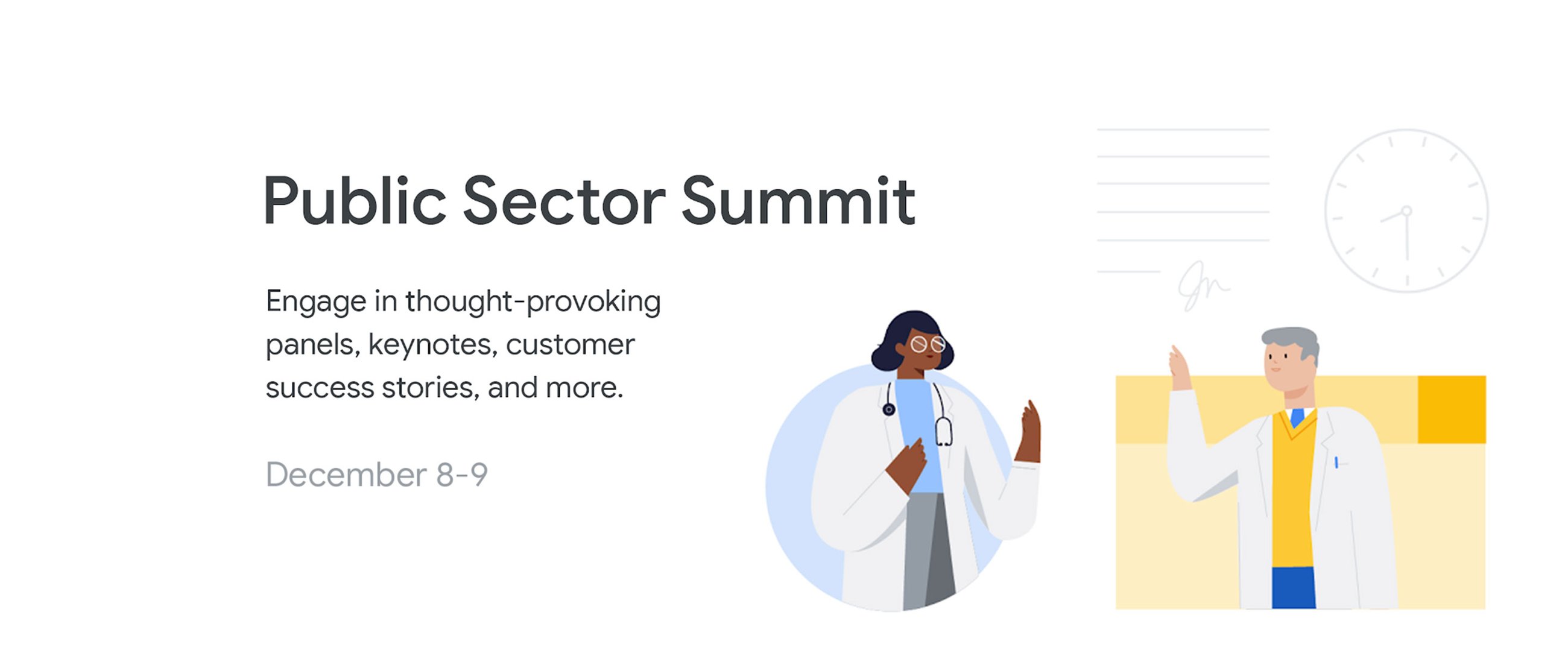 Public Sector Summit

Engage in thought-provoking panels, keynotes, customer success stories, and more.

December 8-9